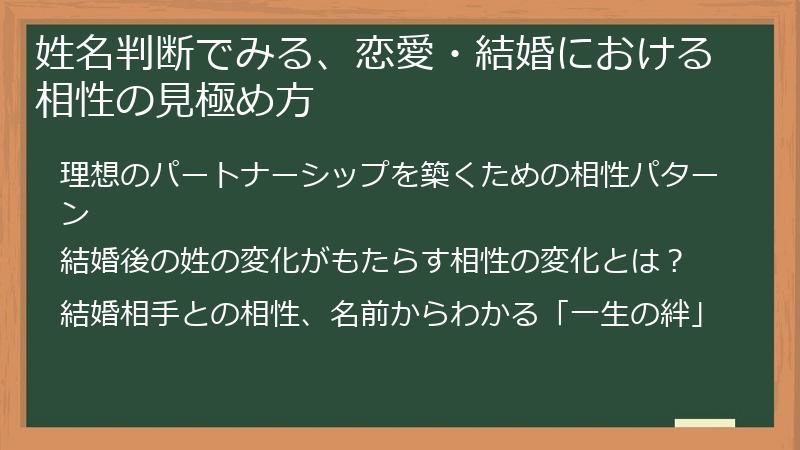 姓名判断でみる、恋愛・結婚における相性の見極め方

理想のパートナーシップを築くための相性パターン

結婚後の姓の変化がもたらす相性の変化とは？

結婚相手との相性、名前からわかる「一生の絆」